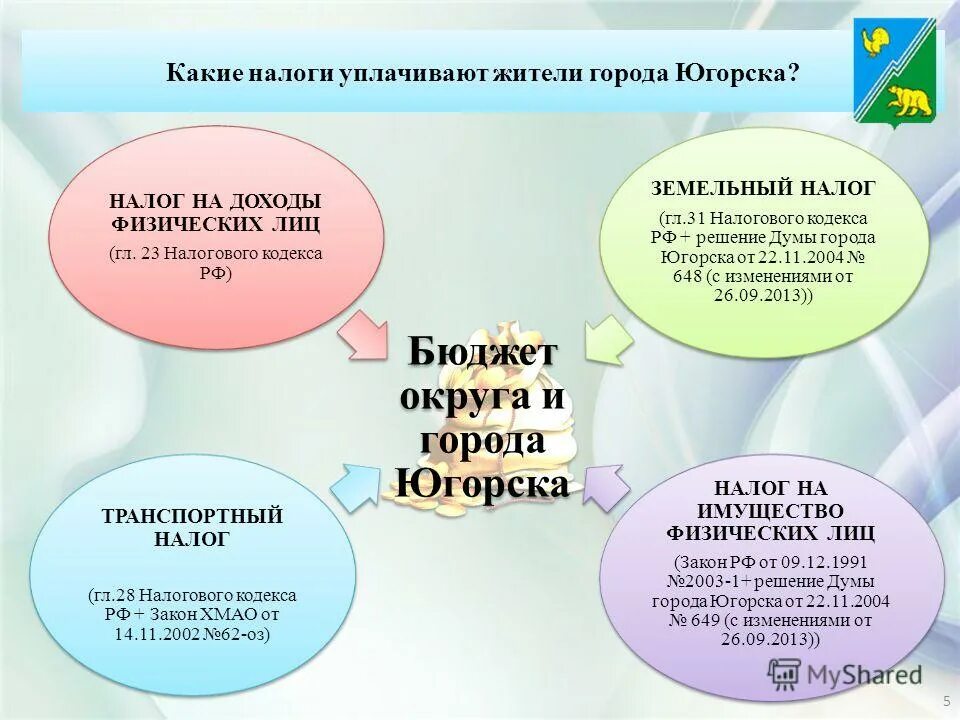 Какие налоги уплачивают жители города Югорска?

НАЛОГ НА ДОХОДЫ ФИЗИЧЕСКИХ ЛИЦ

(гл. 23 Налогового кодекса РФ)

ЗЕМЕЛЬНЫЙ НАЛОГ

(гл.31 Налогового кодекса РФ + решение Думы города Югорска от 22.11.2004 № 648 (с изменениями от 26.09.2013))

Бюджет округа и города Югорска

ТРАНСПОРТНЫЙ НАЛОГ

(гл.28 Налогового кодекса РФ + Закон ХМАО от 14.11.2002 №62-оз)

НАЛОГ НА ИМУЩЕСТВО ФИЗИЧЕСКИХ ЛИЦ

(Закон РФ от 09.12.1991 №2003-1+ решение Думы города Югорска от 22.11.2004 № 649 (с изменениями от 26.09.2013))

MyShared

5